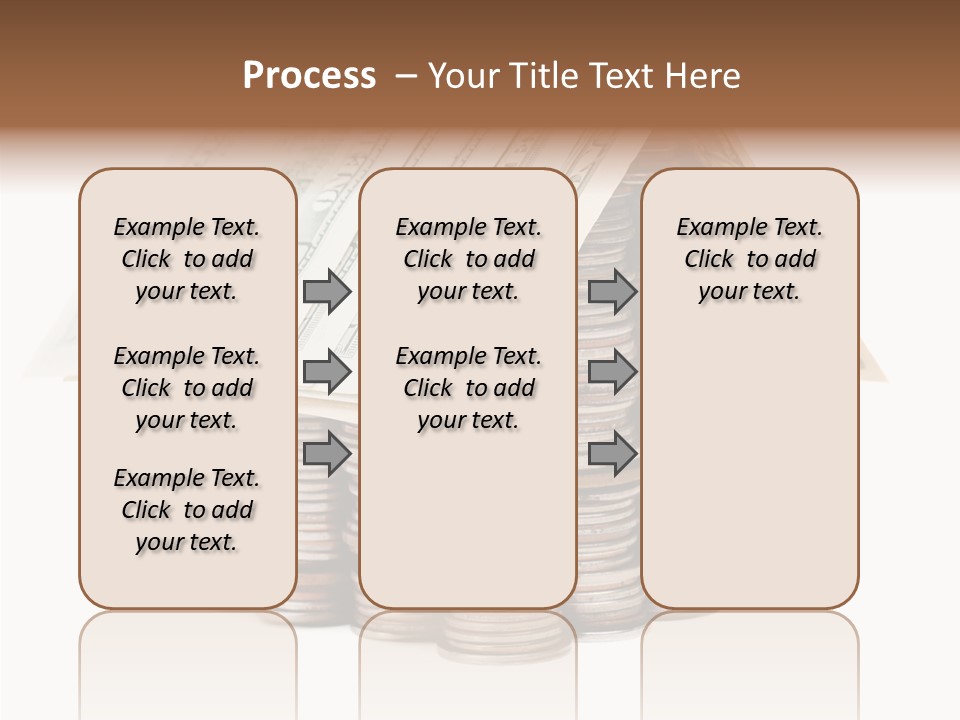 Process – Your Title Text Here

Example Text. Click to add your text.

Example Text. Click to add your text.

Example Text. Click to add your text.

Example Text. Click to add your text.

Example Text. Click to add your text.

Example Text. Click to add your text.